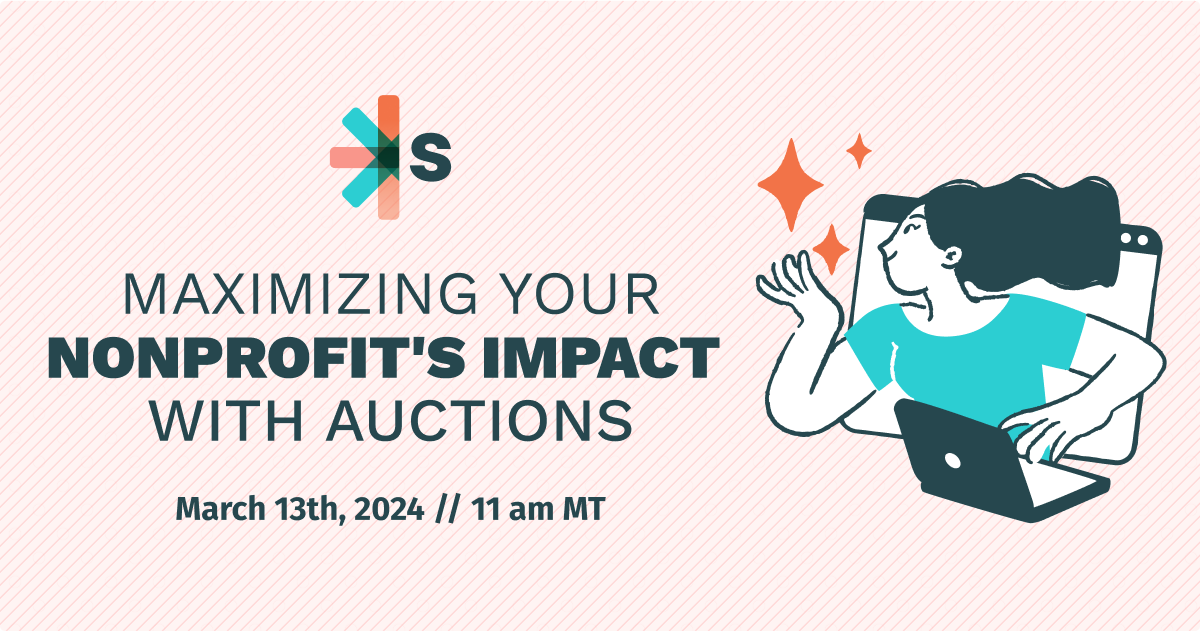 S

MAXIMIZING YOUR NONPROFIT'S IMPACT WITH AUCTIONS

March 13th, 2024 // 11 am MT